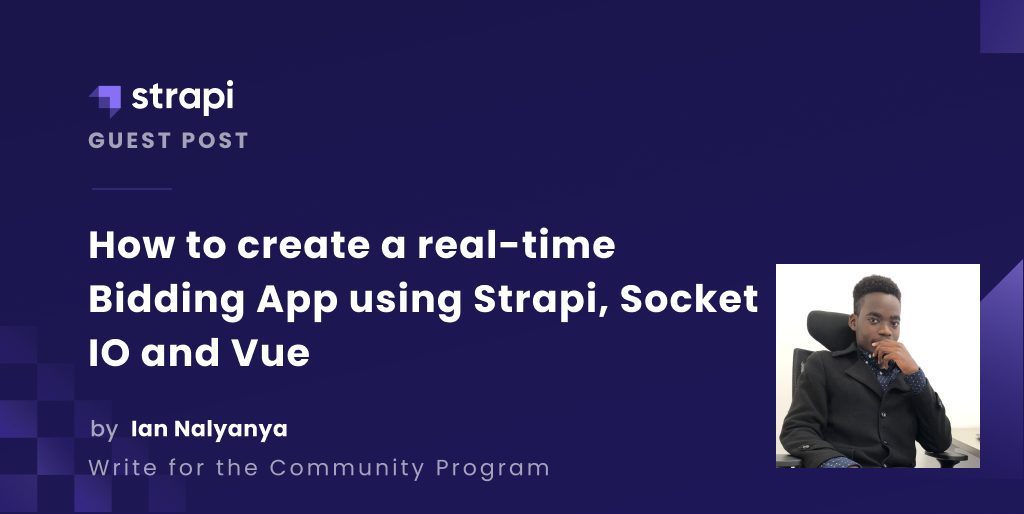 strapi
GUEST POST

How to create a real-time Bidding App using Strapi, Socket IO and Vue

by Ian Nalyanya
Write for the Community Program